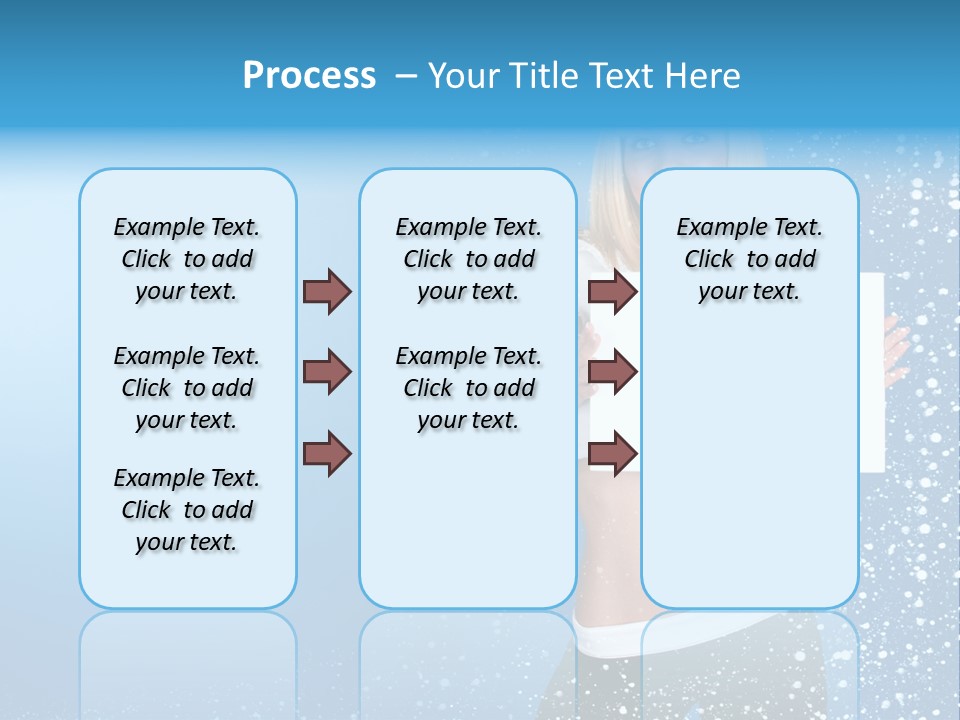 Process – Your Title Text Here

Example Text. Click to add your text.

Example Text. Click to add your text.

Example Text. Click to add your text.

Example Text. Click to add your text.

Example Text. Click to add your text.

Example Text. Click to add your text.